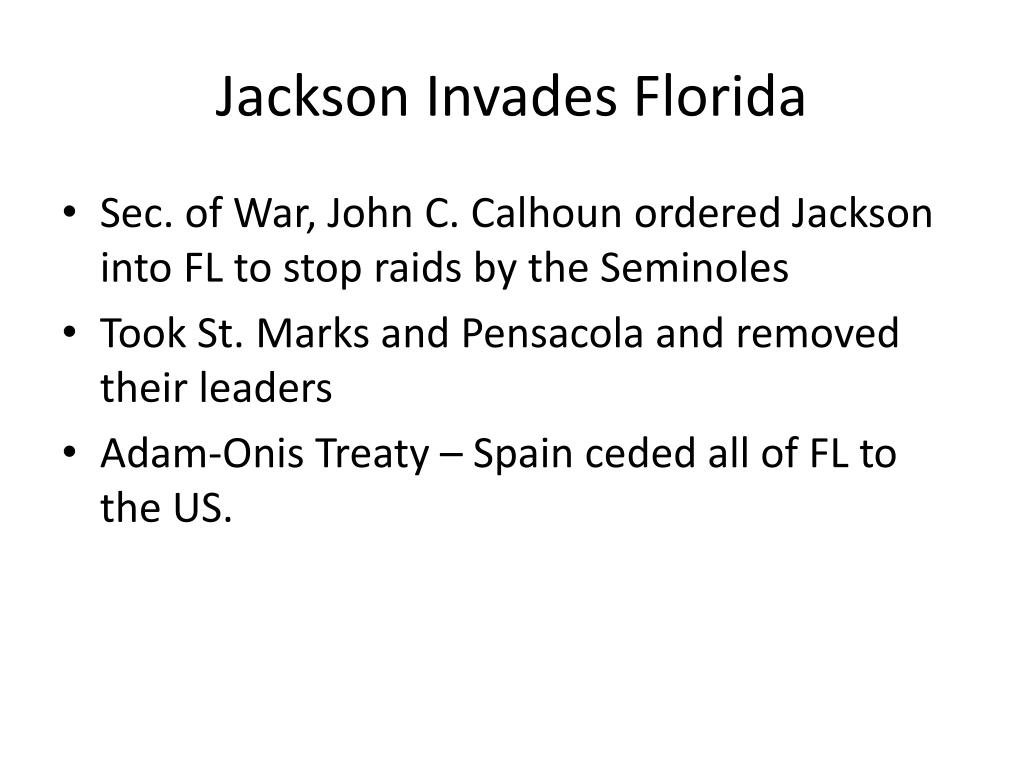 Jackson Invades Florida

• Sec. of War, John C. Calhoun ordered Jackson into FL to stop raids by the Seminoles
• Took St. Marks and Pensacola and removed their leaders
• Adam-Onis Treaty – Spain ceded all of FL to the US.